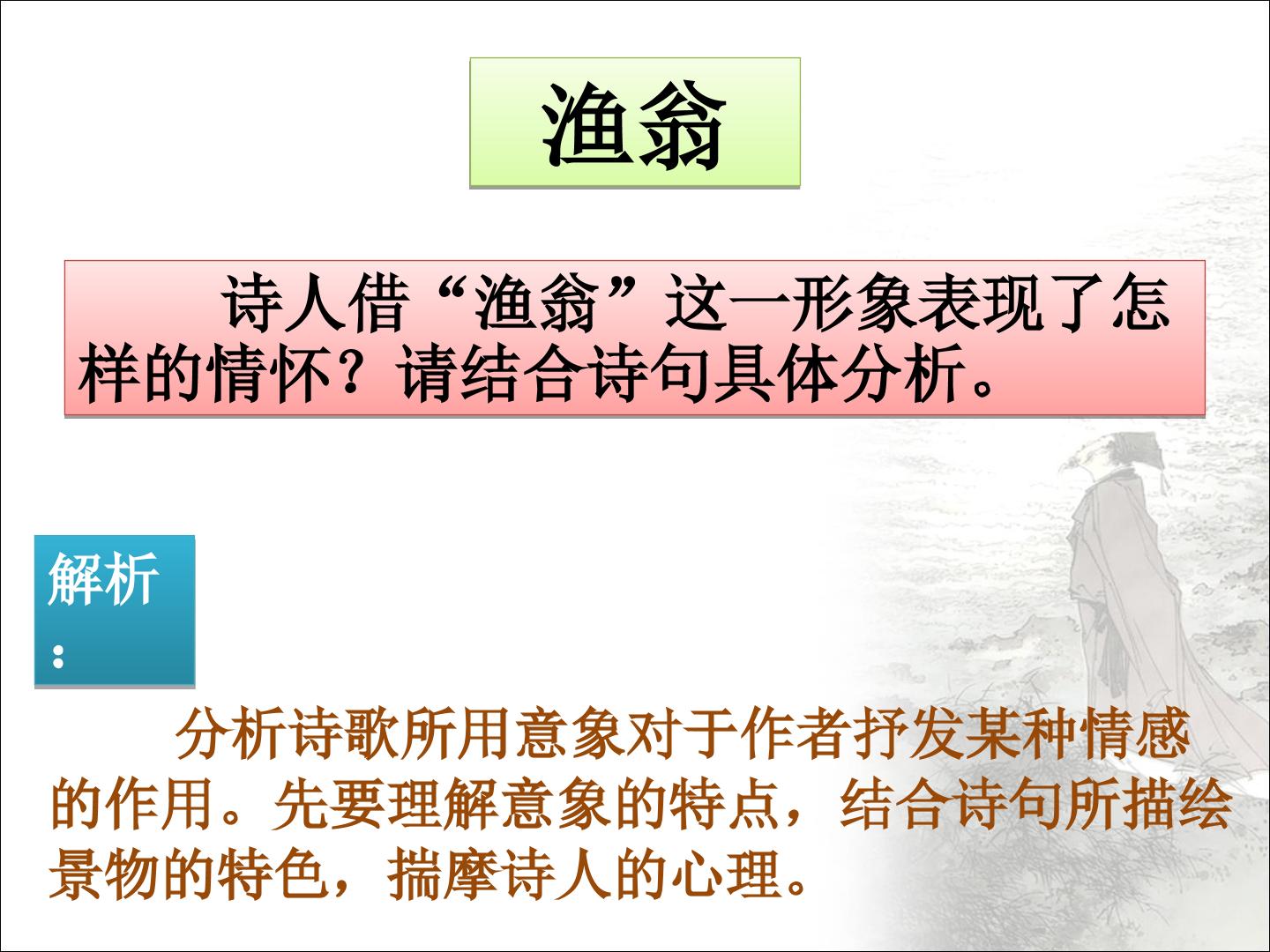 渔翁

诗人借“渔翁”这一形象表现了怎样的情怀？请结合诗句具体分析。

解析：

分析诗歌所用意象对于作者抒发某种情感的作用。先要理解意象的特点，结合诗句所描绘景物的特色，揣摩诗人的心理。